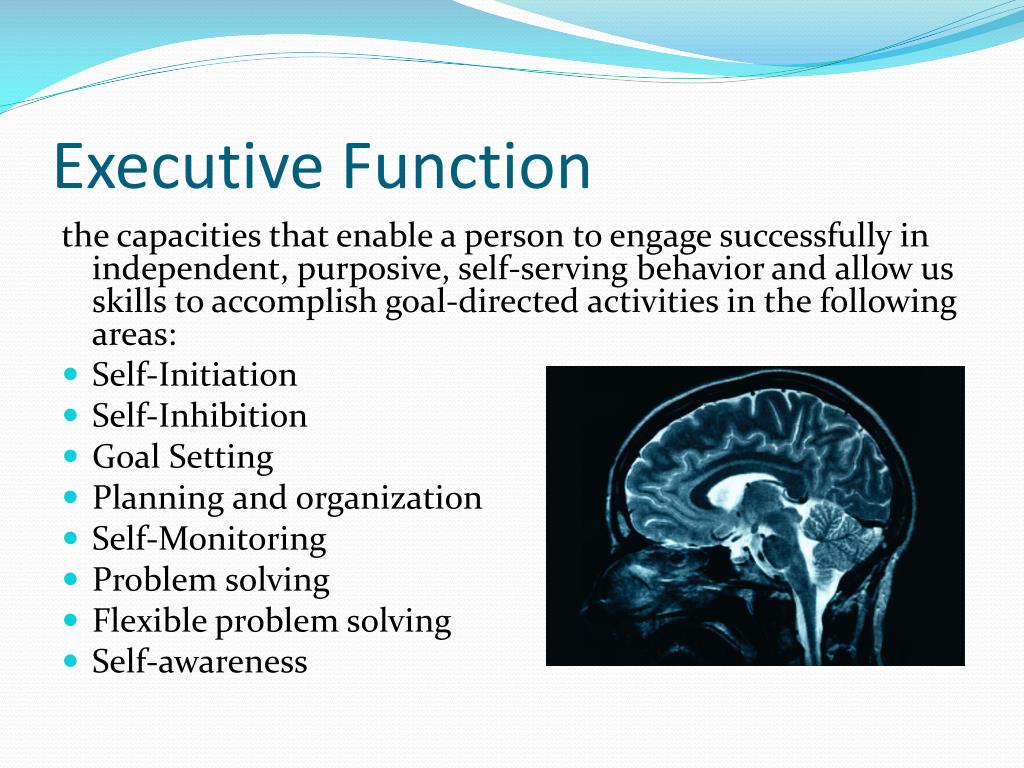 Executive Function

the capacities that enable a person to engage successfully in independent, purposive, self-serving behavior and allow us skills to accomplish goal-directed activities in the following areas:

- Self-Initiation
- Self-Inhibition
- Goal Setting
- Planning and organization
- Self-Monitoring
- Problem solving
- Flexible problem solving
- Self-awareness